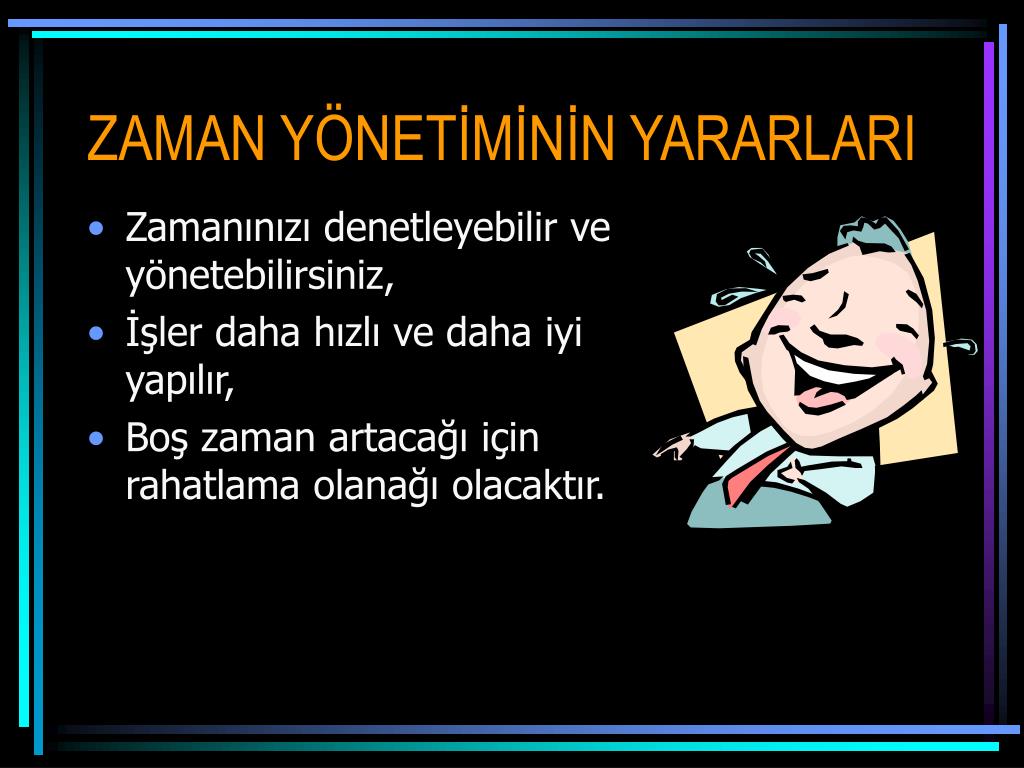 ZAMAN YÖNETİMİNİN YARARLARI

• Zamanınızı denetleyebilir ve yönetebilirsiniz,
• İşler daha hızlı ve daha iyi yapılır,
• Boş zaman artacağı için rahatlama olanağı olacaktır.